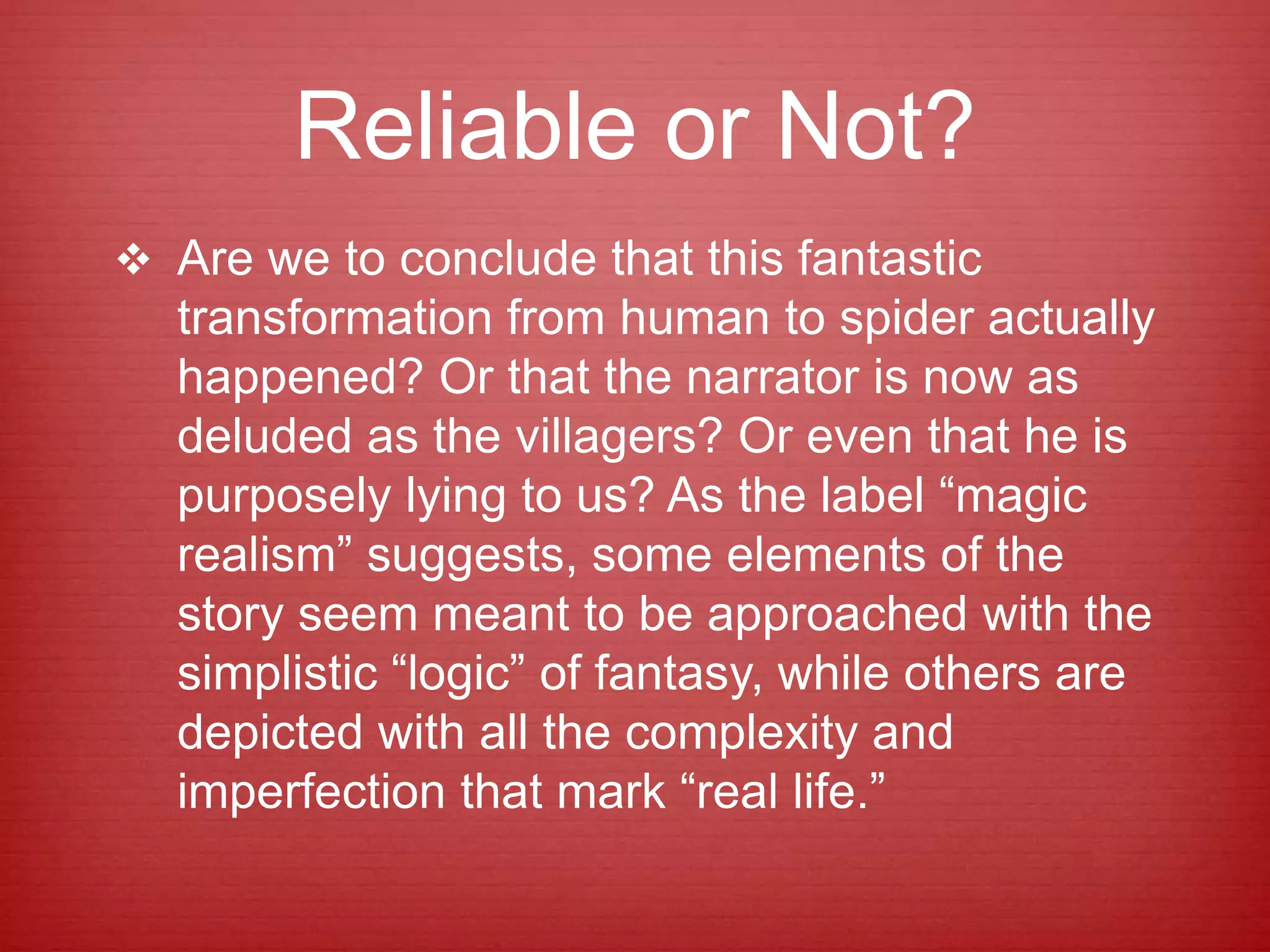 Reliable or Not?

❖ Are we to conclude that this fantastic transformation from human to spider actually happened? Or that the narrator is now as deluded as the villagers? Or even that he is purposely lying to us? As the label “magic realism” suggests, some elements of the story seem meant to be approached with the simplistic “logic” of fantasy, while others are depicted with all the complexity and imperfection that mark “real life.”